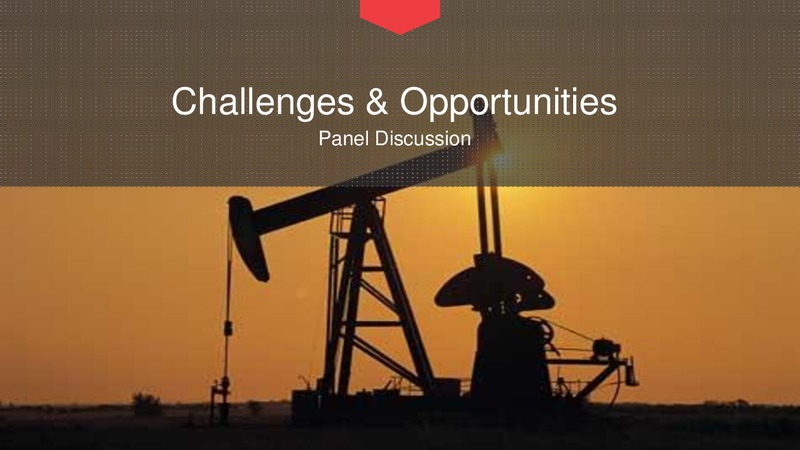 Challenges & Opportunities
Panel Discussion